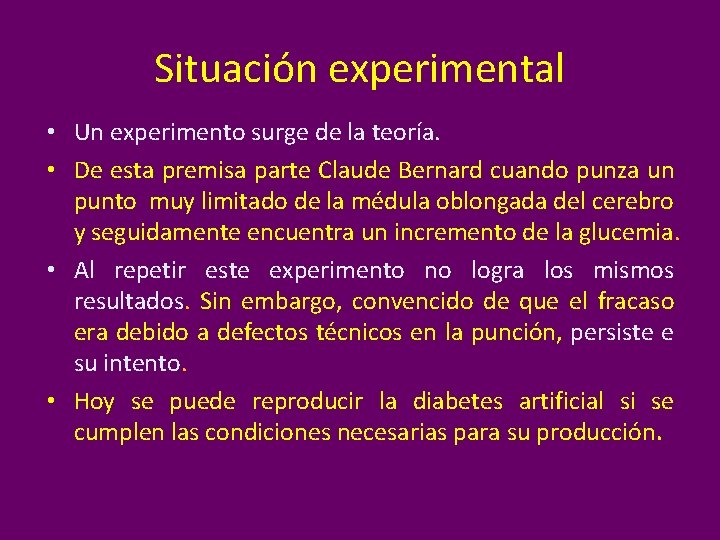 Situación experimental

• Un experimento surge de la teoría.

• De esta premisa parte Claude Bernard cuando punza un punto muy limitado de la médula oblongada del cerebro y seguidamente encuentra un incremento de la glucemia.

• Al repetir este experimento no logra los mismos resultados. Sin embargo, convencido de que el fracaso era debido a defectos técnicos en la punción, persiste e su intento.

• Hoy se puede reproducir la diabetes artificial si se cumplen las condiciones necesarias para su producción.